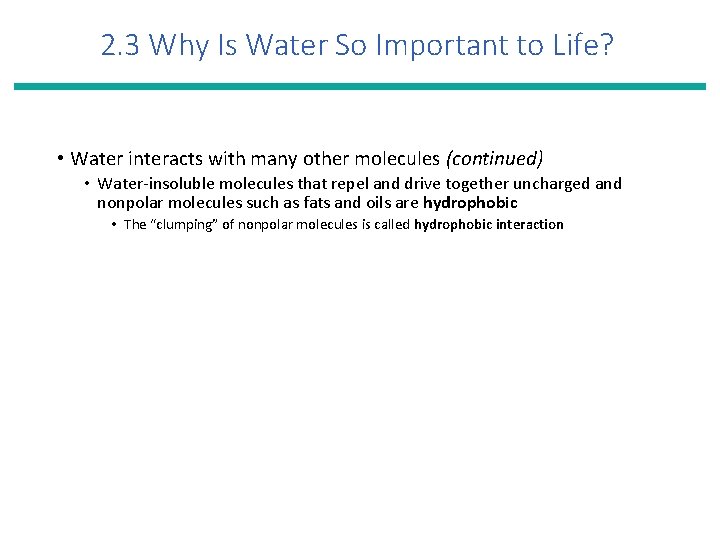 2.3 Why Is Water So Important to Life?

• Water interacts with many other molecules (continued)
  • Water-insoluble molecules that repel and drive together uncharged and nonpolar molecules such as fats and oils are hydrophobic
    • The "clumping" of nonpolar molecules is called hydrophobic interaction